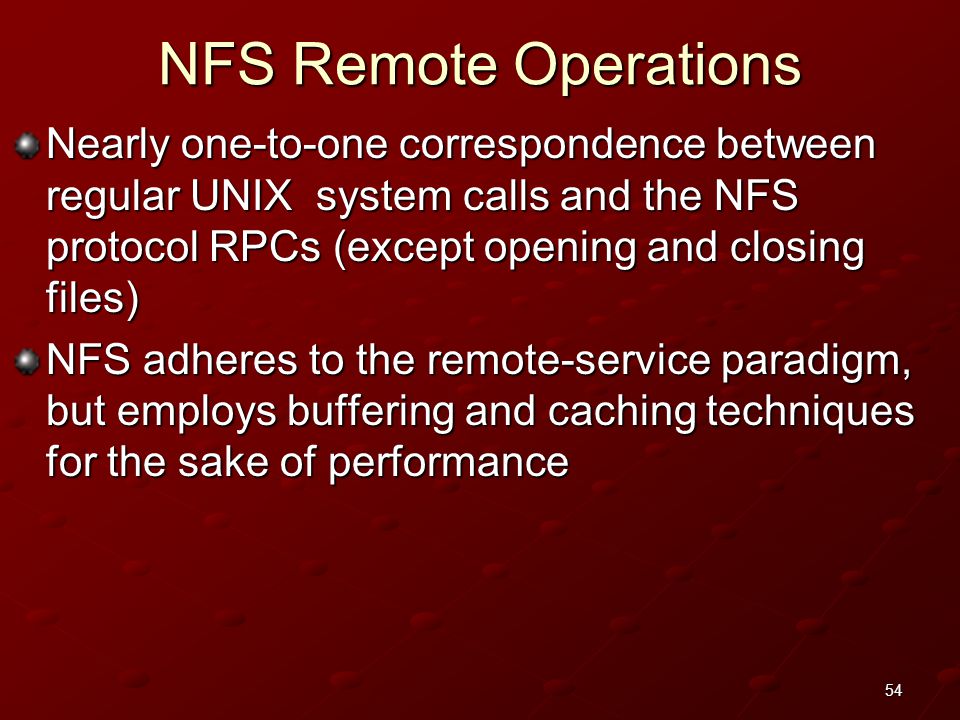 NFS Remote Operations

Nearly one-to-one correspondence between regular UNIX  system calls and the NFS protocol RPCs (except opening and closing files)

NFS adheres to the remote-service paradigm, but employs buffering and caching techniques for the sake of performance

54